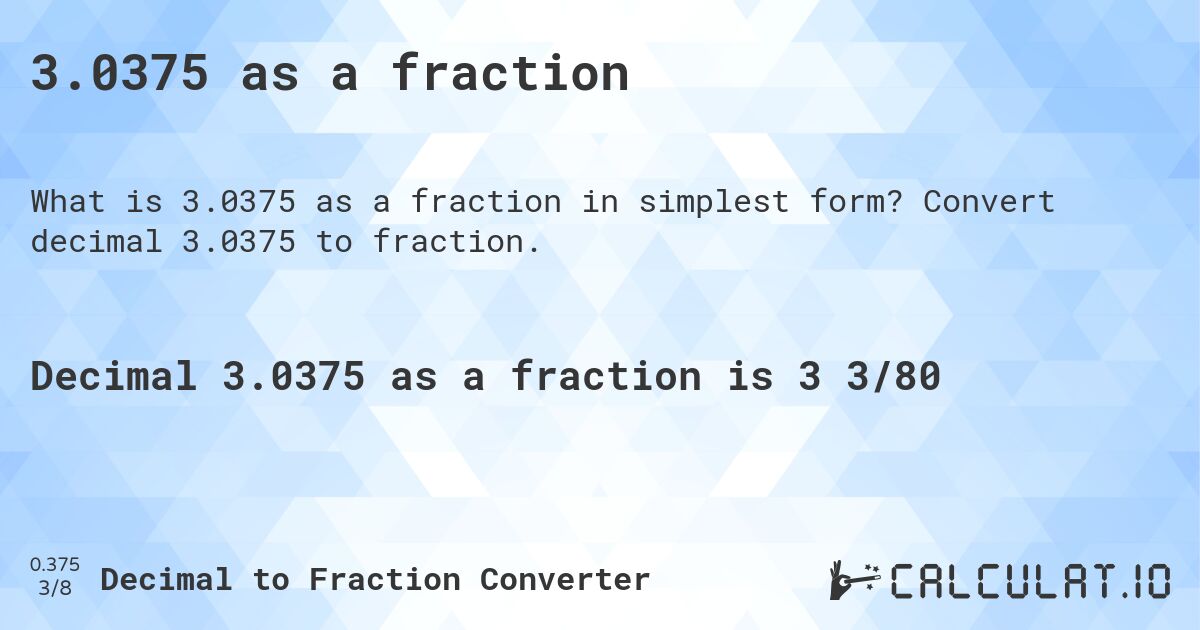 3.0375 as a fraction

What is 3.0375 as a fraction in simplest form? Convert decimal 3.0375 to fraction.

Decimal 3.0375 as a fraction is 3 3/80

0.375
3/8
Decimal to Fraction Converter

CALCULAT.IO